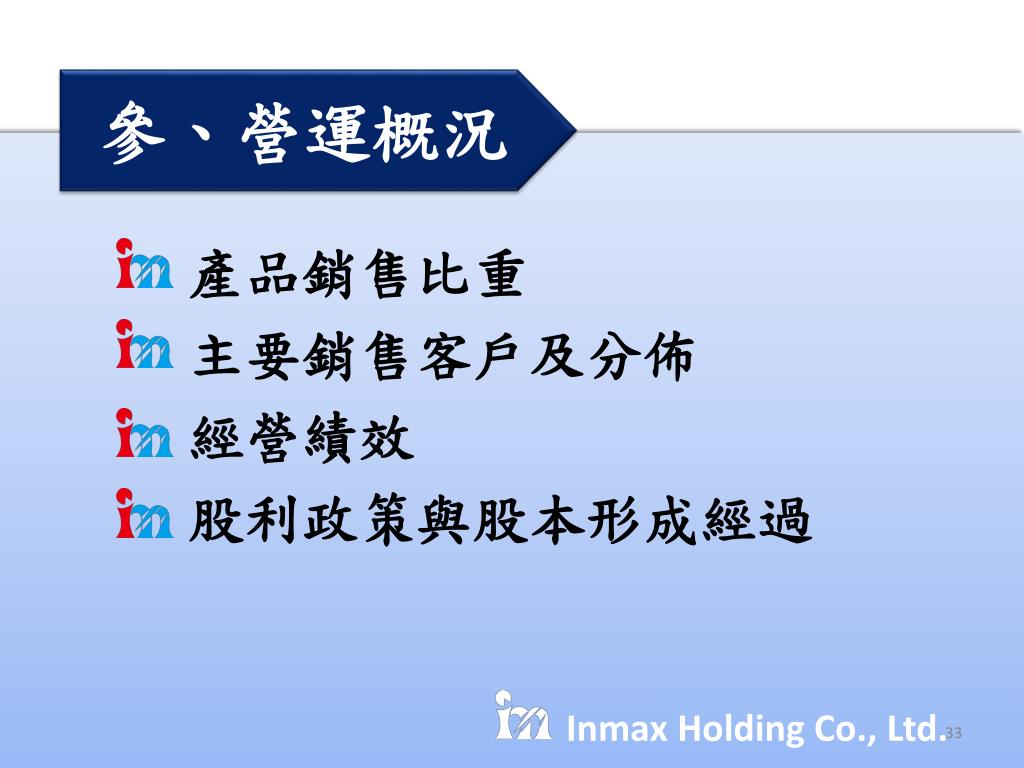 參、營運概況

產品銷售比重
主要銷售客戶及分佈
經營績效
股利政策與股本形成經過

Inmax Holding Co., Ltd.

33